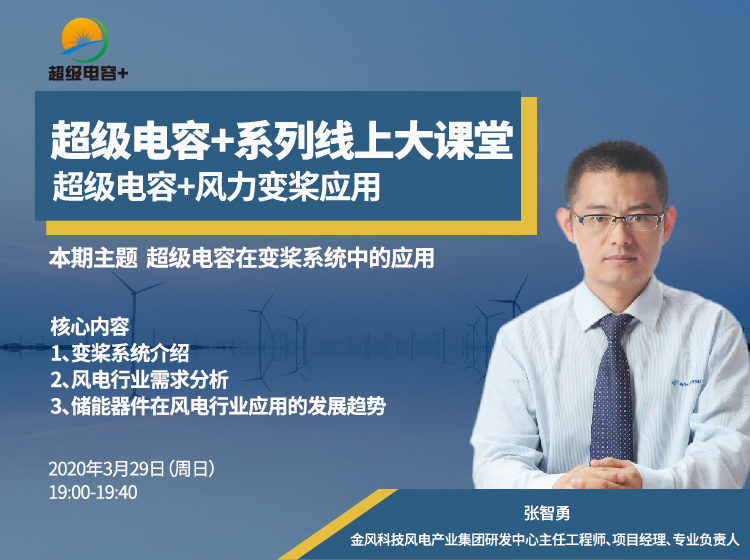 超级电容+

超级电容+系列线上大课堂
超级电容+风力变桨应用

本期主题 超级电容在变桨系统中的应用

核心内容
1、变桨系统介绍
2、风电行业需求分析
3、储能器件在风电行业应用的发展趋势

2020年3月29日（周日）
19:00-19:40

张智勇
金风科技风电产业集团研发中心主任工程师、项目经理、专业负责人